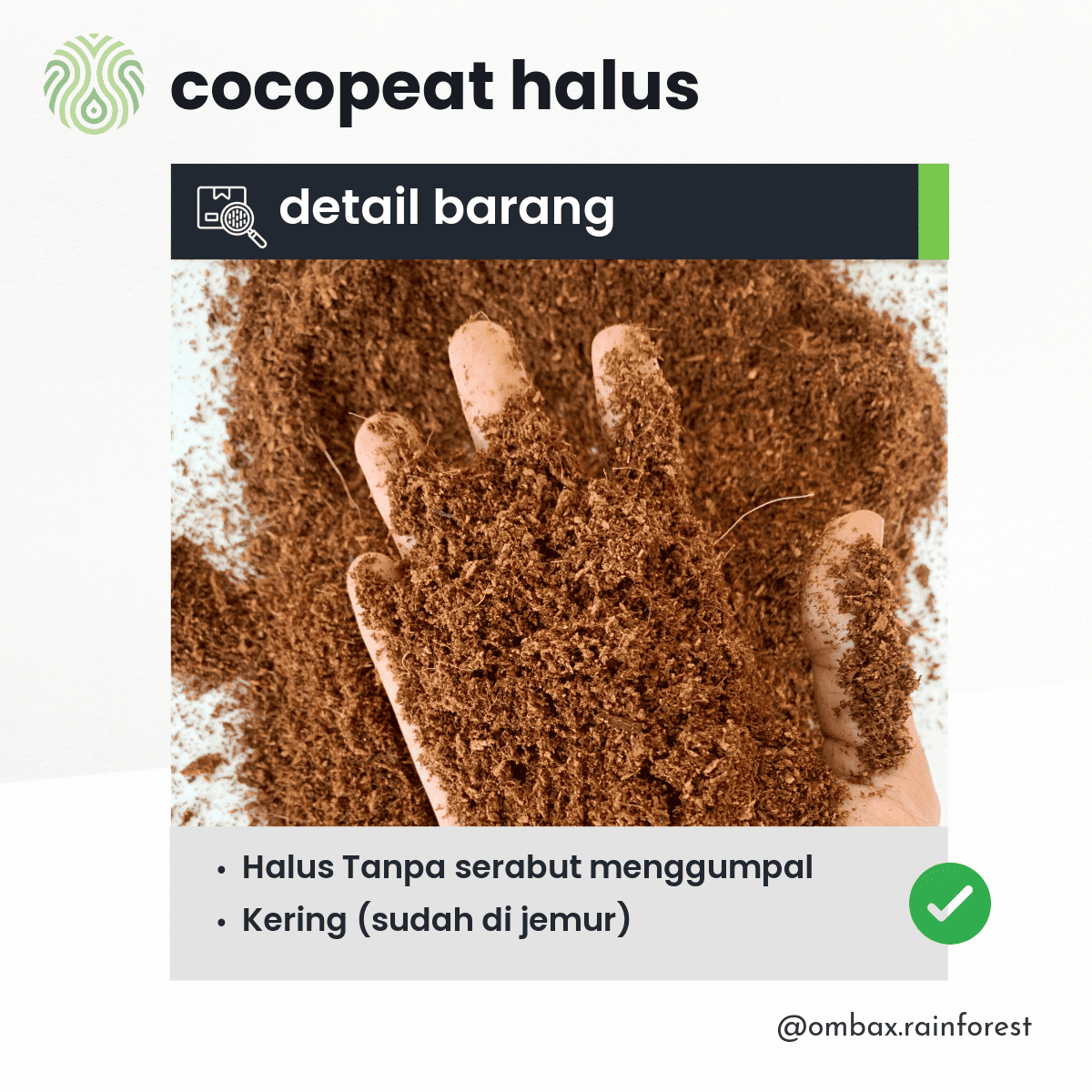 cocopeat halus

detail barang

• Halus Tanpa serabut menggumpal
• Kering (sudah di jemur)

@ombax.rainforest